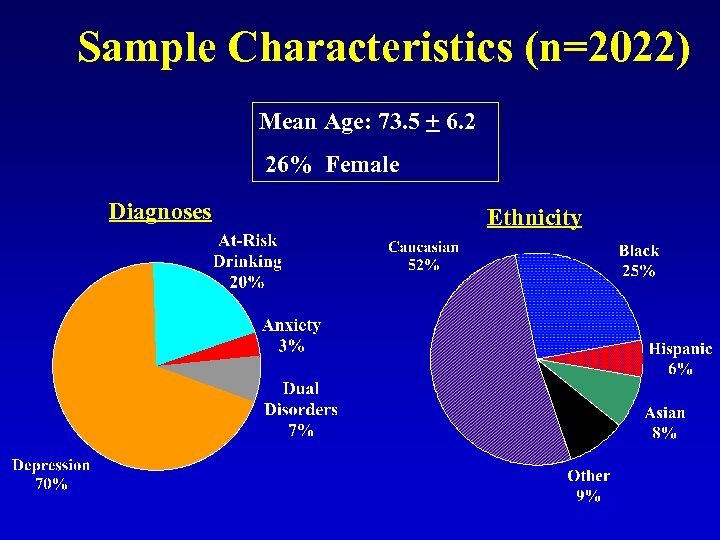 Sample Characteristics (n=2022)

Mean Age: 73.5 $\pm$ 6.2

26% Female

Diagnoses

At-Risk Drinking 20%

Anxiety 3%

Dual Disorders 7%

Depression 70%

Ethnicity

Caucasian 52%

Black 25%

Hispanic 6%

Asian 8%

Other 9%